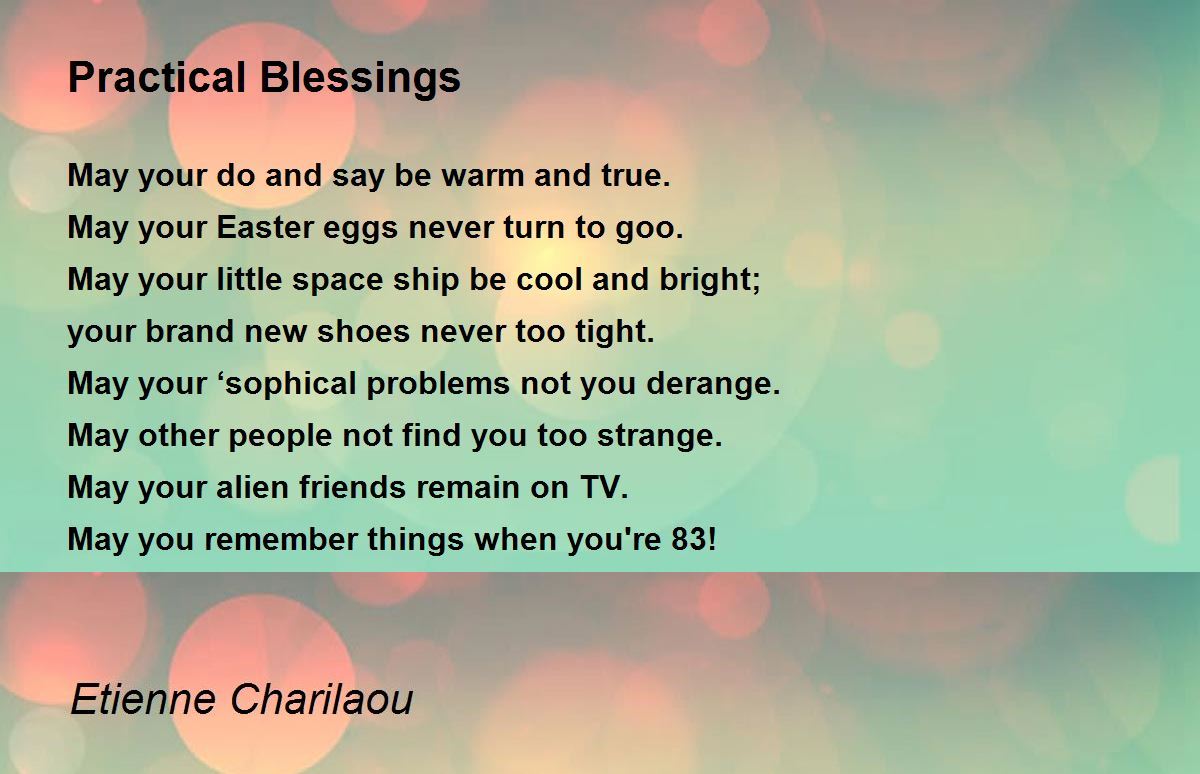 Practical Blessings

May your do and say be warm and true.
May your Easter eggs never turn to goo.
May your little space ship be cool and bright;
your brand new shoes never too tight.
May your ‘sophical problems not you derange.
May other people not find you too strange.
May your alien friends remain on TV.
May you remember things when you're 83!

Etienne Charilaou